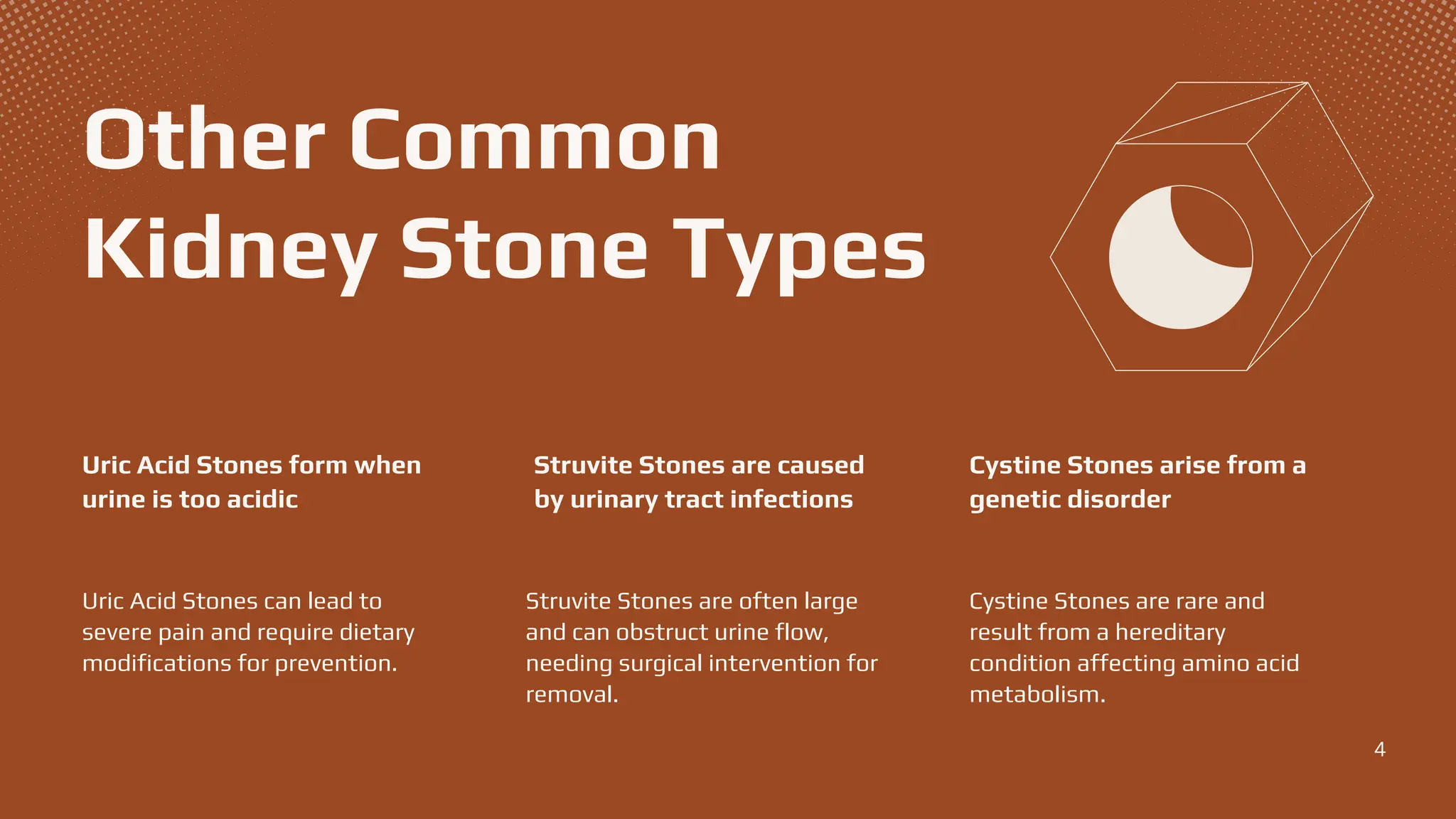 Other Common Kidney Stone Types

Uric Acid Stones form when urine is too acidic

Uric Acid Stones can lead to severe pain and require dietary modifications for prevention.

Struvite Stones are caused by urinary tract infections

Struvite Stones are often large and can obstruct urine flow, needing surgical intervention for removal.

Cystine Stones arise from a genetic disorder

Cystine Stones are rare and result from a hereditary condition affecting amino acid metabolism.

4